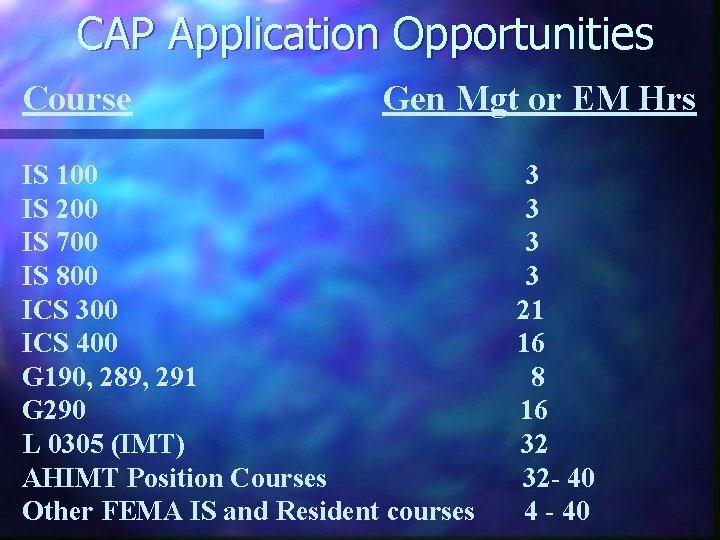 CAP Application Opportunities

| Course | Gen Mgt or EM Hrs |
|---|---|
| IS 100 | 3 |
| IS 200 | 3 |
| IS 700 | 3 |
| IS 800 | 3 |
| ICS 300 | 21 |
| ICS 400 | 16 |
| G190, 289, 291 | 8 |
| G290 | 16 |
| L 0305 (IMT) | 32 |
| AHIMT Position Courses | 32- 40 |
| Other FEMA IS and Resident courses | 4 - 40 |